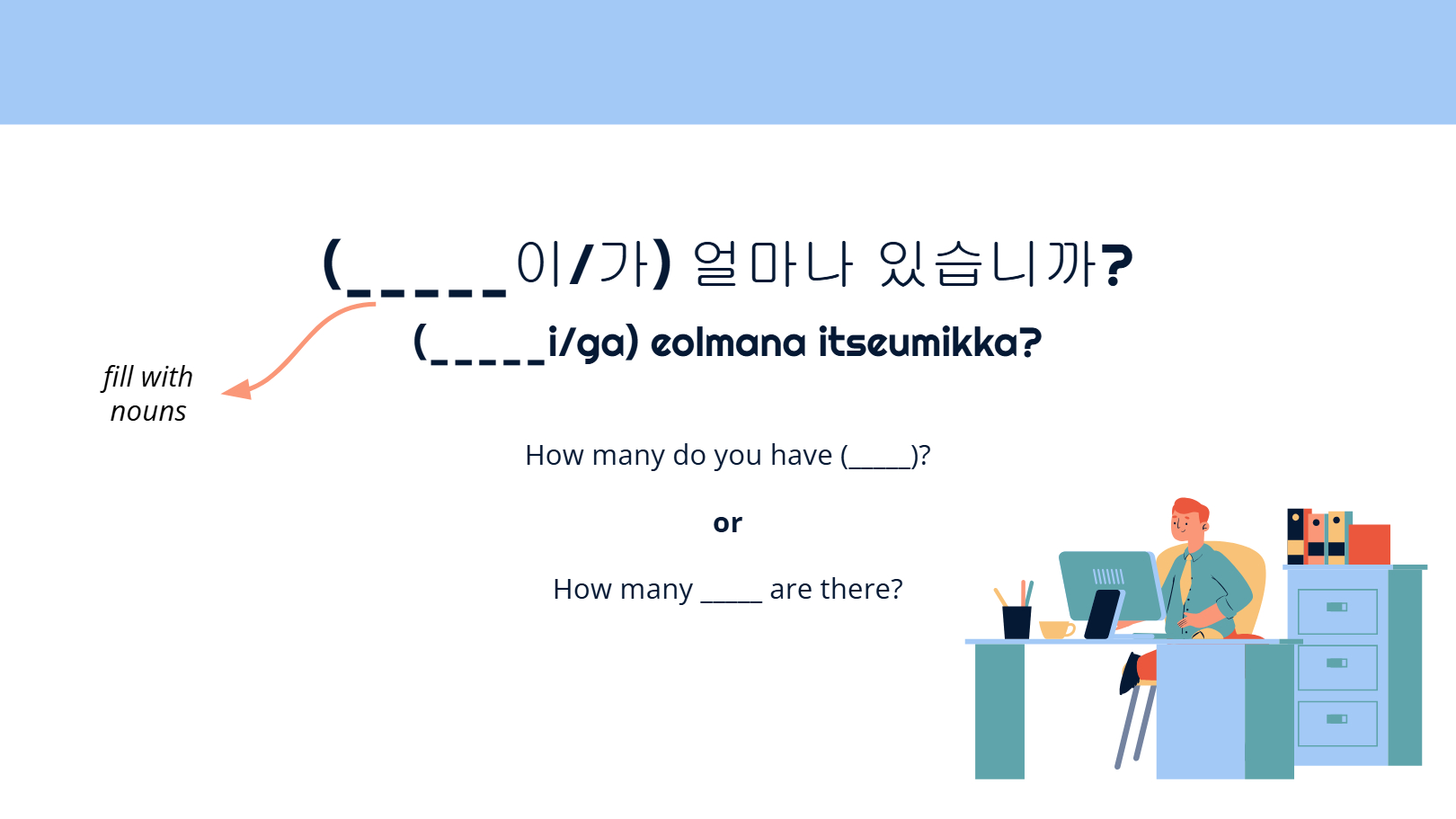 (_____이/가) 얼마나 있습니까?

(_____i/ga) eolmana itseumikka?

fill with nouns

How many do you have (_____)?

or

How many _____ are there?